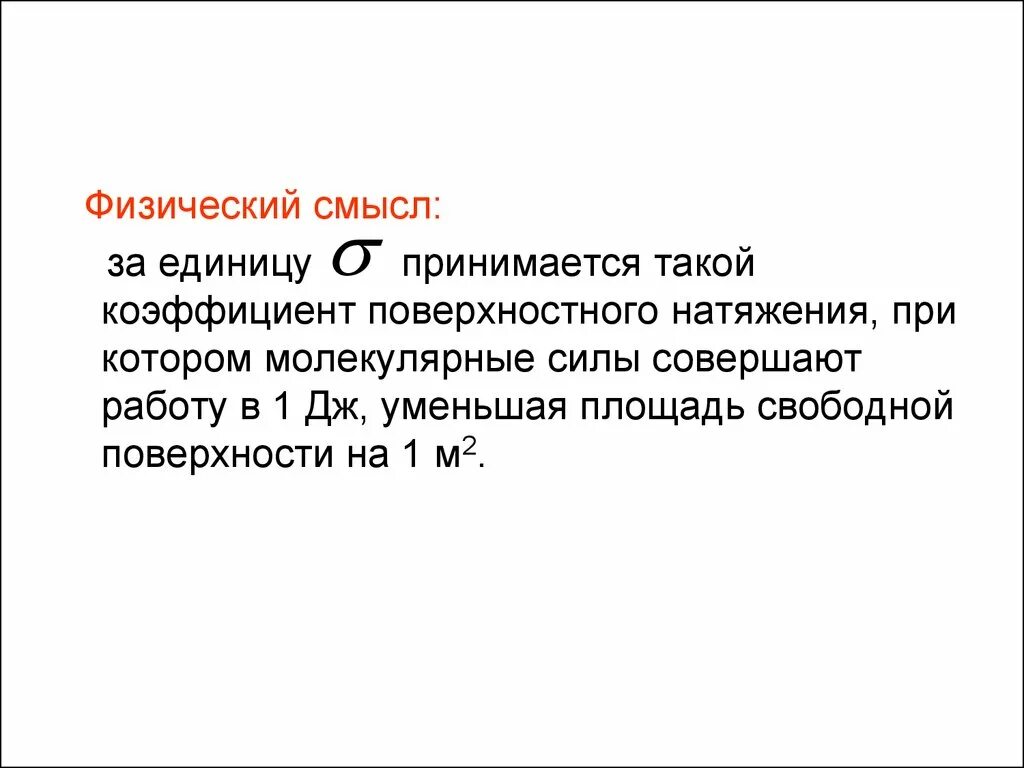 Физический смысл:

за единицу $\sigma$ принимается такой коэффициент поверхностного натяжения, при котором молекулярные силы совершают работу в 1 Дж, уменьшая площадь свободной поверхности на 1 м$^2$.